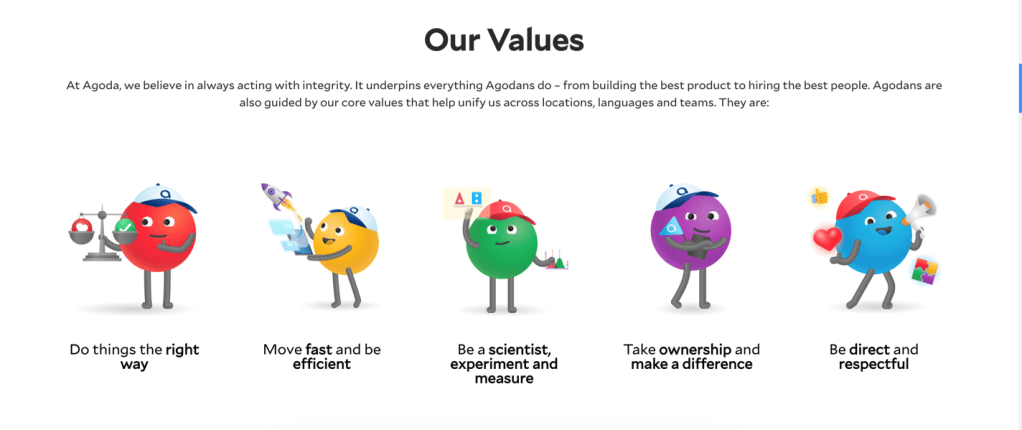 Our Values

At Agoda, we believe in always acting with integrity. It underpins everything Agodans do – from building the best product to hiring the best people. Agodans are also guided by our core values that help unify us across locations, languages and teams. They are:

Do things the right way

Move fast and be efficient

Be a scientist, experiment and measure

Take ownership and make a difference

Be direct and respectful